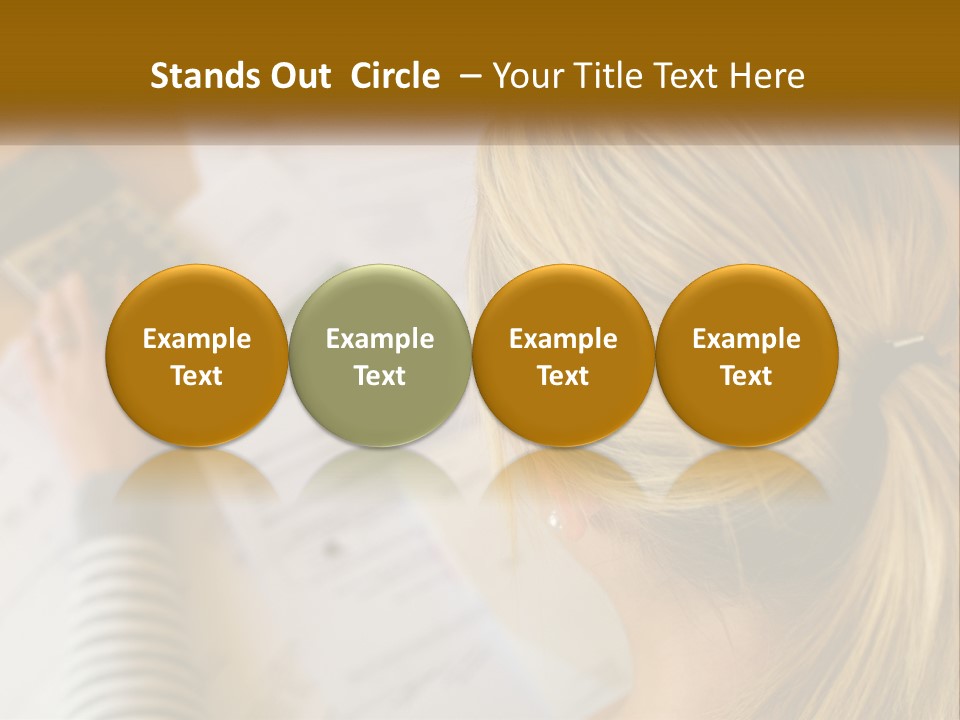 Stands Out Circle – Your Title Text Here

Example Text

Example Text

Example Text

Example Text